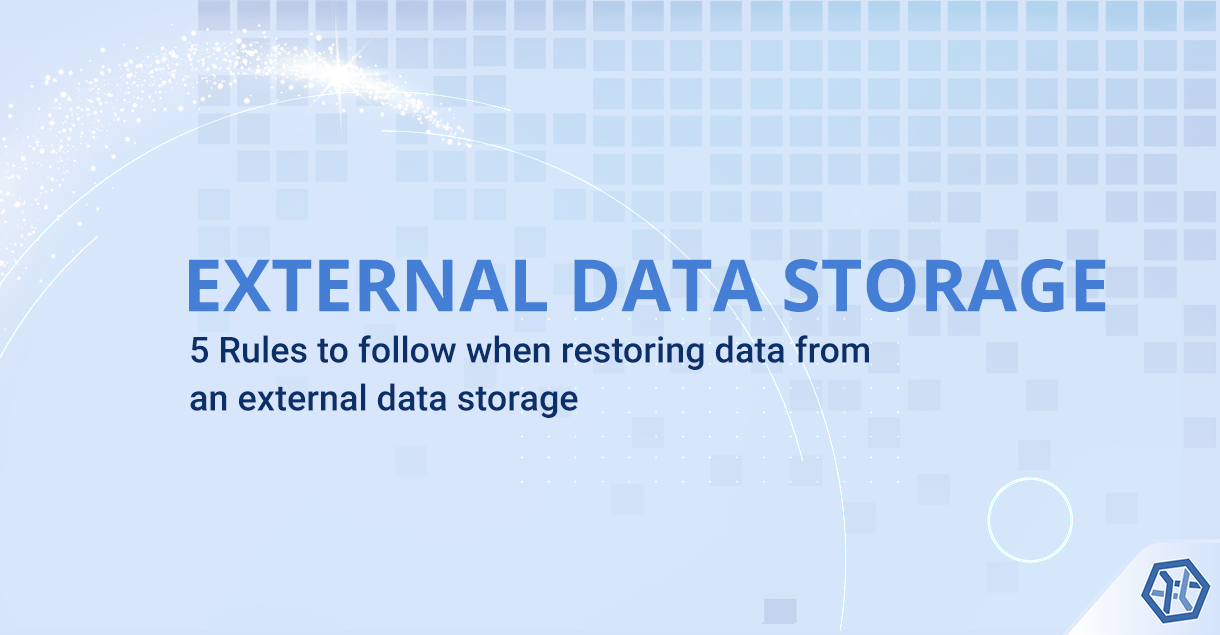 EXTERNAL DATA STORAGE

5 Rules to follow when restoring data from an external data storage